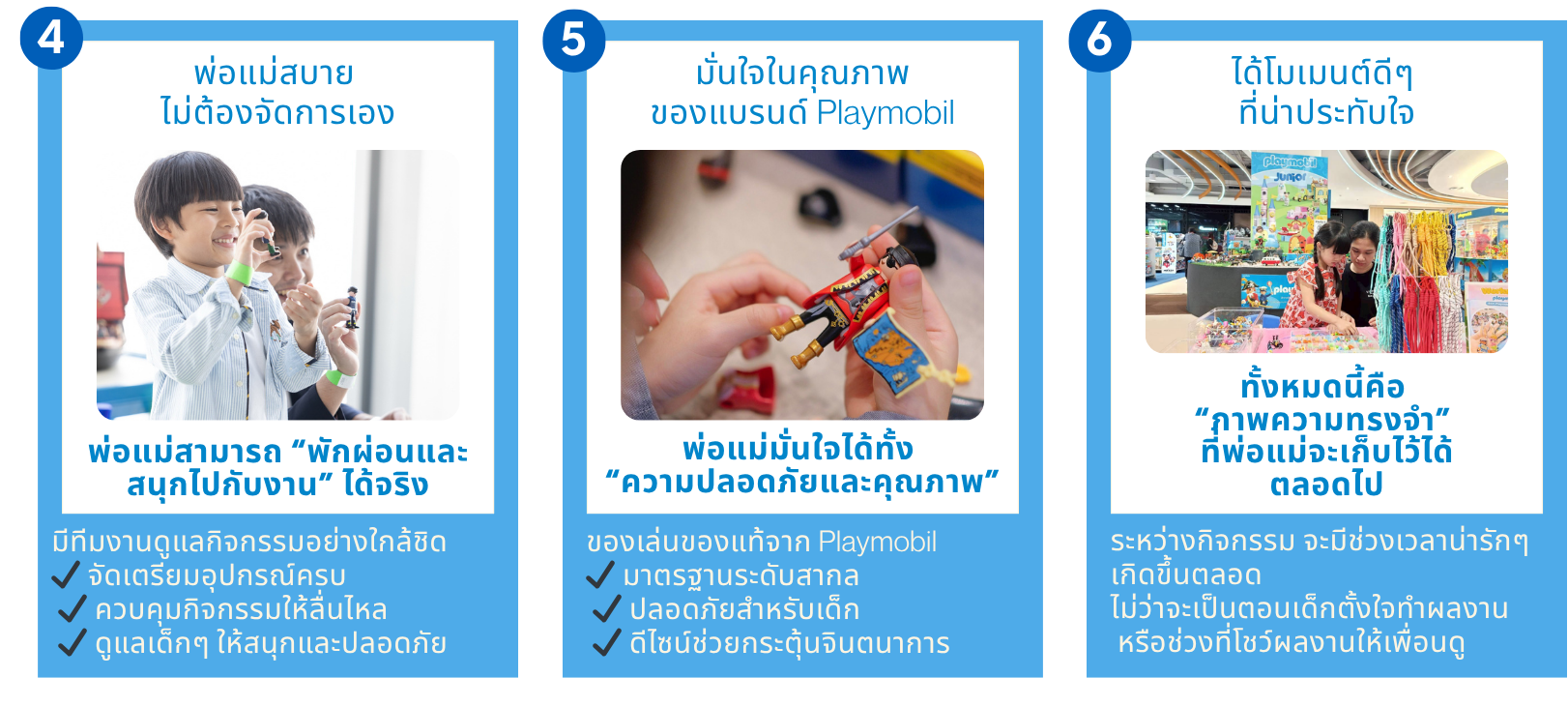 4

พ่อแม่สบาย
ไม่ต้องจัดการเอง

พ่อแม่สามารถ “พักผ่อนและสนุกไปกับงาน” ได้จริง

มีทีมงานดูแลกิจกรรมอย่างใกล้ชิด
✓ จัดเตรียมอุปกรณ์ครบ
✓ ควบคุมกิจกรรมให้ลื่นไหล
✓ ดูแลเด็กๆ ให้สนุกและปลอดภัย

5

มั่นใจในคุณภาพ
ของแบรนด์ Playmobil

พ่อแม่มั่นใจได้ทั้ง
“ความปลอดภัยและคุณภาพ”

ของเล่นของแท้จาก Playmobil
✓ มาตรฐานระดับสากล
✓ ปลอดภัยสำหรับเด็ก
✓ ดีไซน์ช่วยกระตุ้นจินตนาการ

6

ได้โมเมนต์ดีๆ
ที่น่าประทับใจ

playmobil
Junior

ทั้งหมดนี้คือ
“ภาพความทรงจำ”
ที่พ่อแม่จะเก็บไว้ได้
ตลอดไป

ระหว่างกิจกรรม จะมีช่วงเวลาน่ารักๆ เกิดขึ้นตลอด
ไม่ว่าจะเป็นตอนเด็กตั้งใจทำผลงาน
หรือช่วงที่โชว์ผลงานให้เพื่อนดู